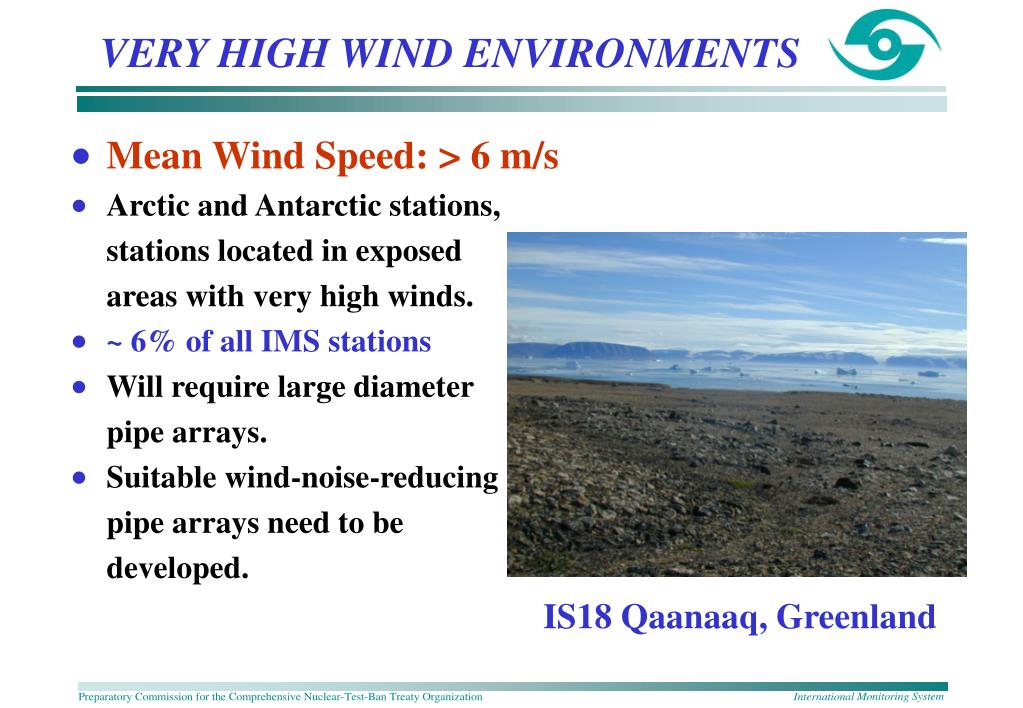 VERY HIGH WIND ENVIRONMENTS

- Mean Wind Speed: > 6 m/s
- Arctic and Antarctic stations, stations located in exposed areas with very high winds.
- ~ 6% of all IMS stations
- Will require large diameter pipe arrays.
- Suitable wind-noise-reducing pipe arrays need to be developed.

IS18 Qaanaaq, Greenland

Preparatory Commission for the Comprehensive Nuclear-Test-Ban Treaty Organization

International Monitoring System